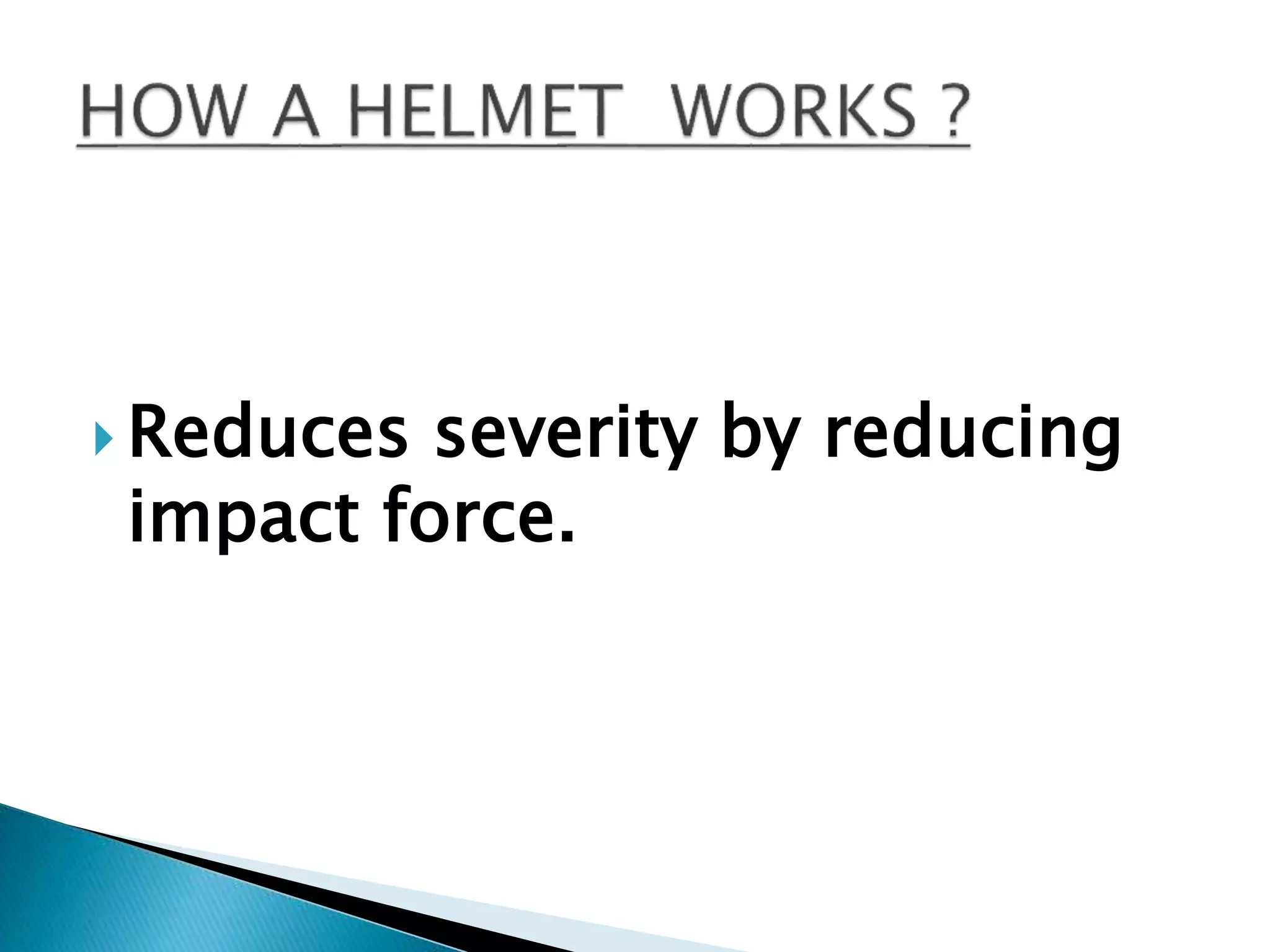 HOW A HELMET WORKS ?

Reduces severity by reducing impact force.